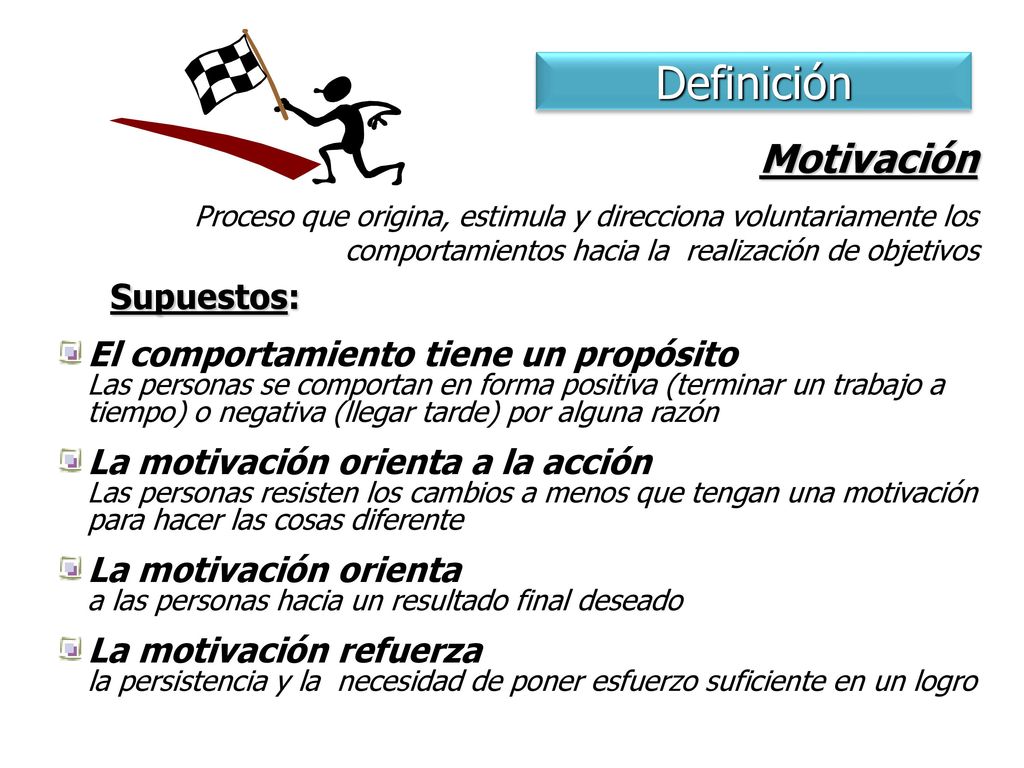 Definición

Motivación

Proceso que origina, estimula y direcciona voluntariamente los comportamientos hacia la realización de objetivos

Supuestos:

El comportamiento tiene un propósito
Las personas se comportan en forma positiva (terminar un trabajo a tiempo) o negativa (llegar tarde) por alguna razón

La motivación orienta a la acción
Las personas resisten los cambios a menos que tengan una motivación para hacer las cosas diferente

La motivación orienta
a las personas hacia un resultado final deseado

La motivación refuerza
la persistencia y la necesidad de poner esfuerzo suficiente en un logro